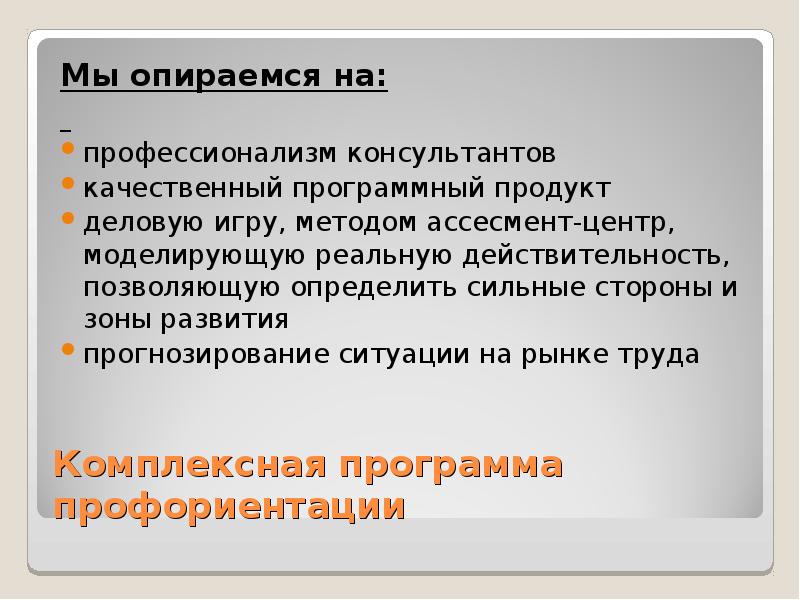 Мы опираемся на:

- профессионализм консультантов
- качественный программный продукт
- деловую игру, методом ассесмент-центр, моделирующую реальную действительность, позволяющую определить сильные стороны и зоны развития
- прогнозирование ситуации на рынке труда

Комплексная программа профориентации